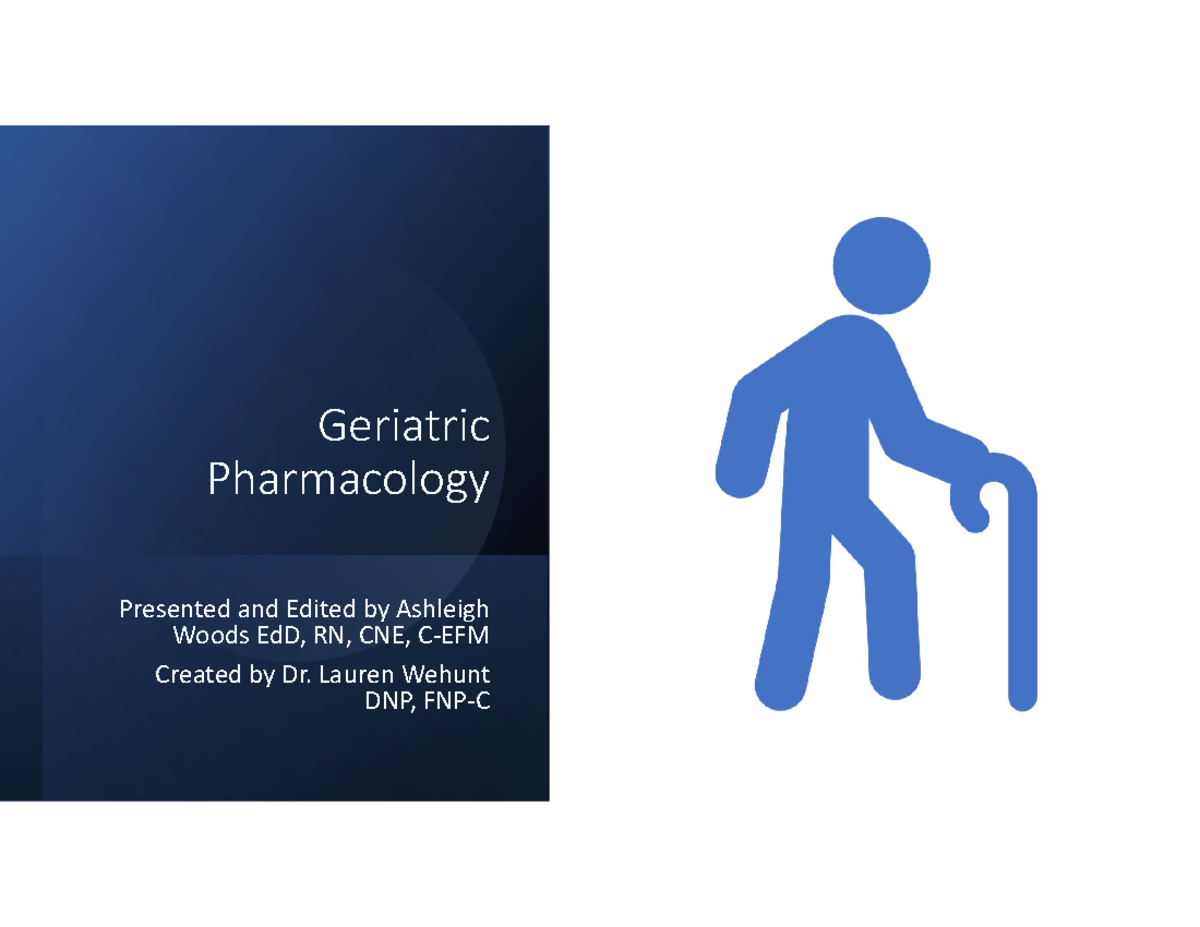 Geriatric Pharmacology

Presented and Edited by Ashleigh Woods EdD, RN, CNE, C-EFM

Created by Dr. Lauren Wehunt DNP, FNP-C